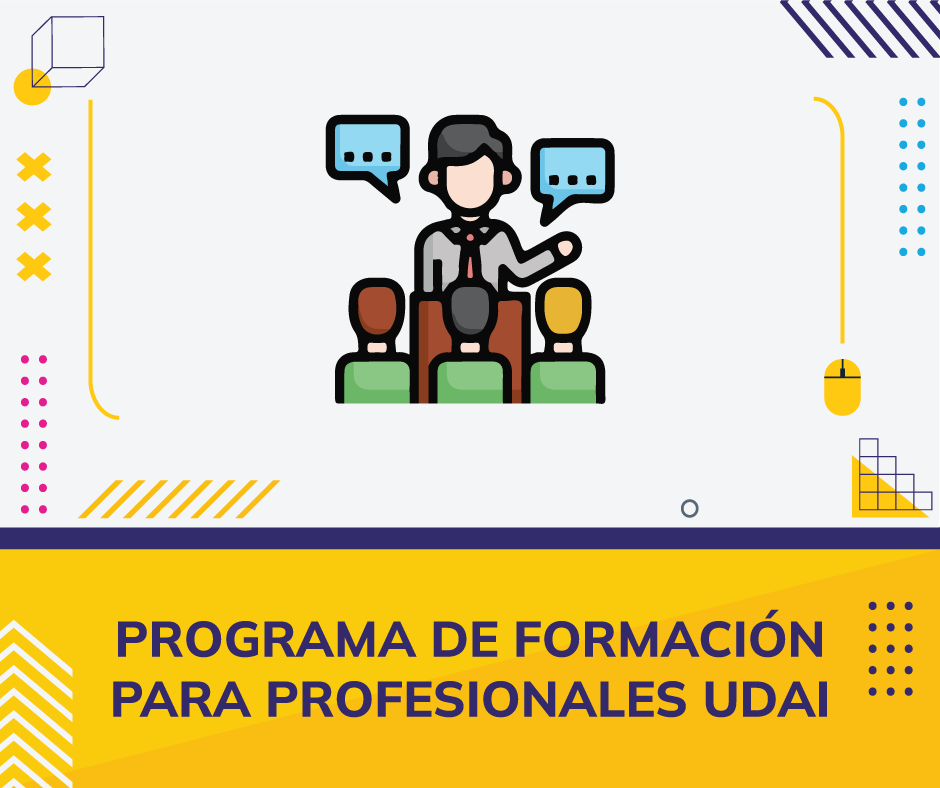 PROGRAMA DE FORMACIÓN PARA PROFESIONALES UDAI